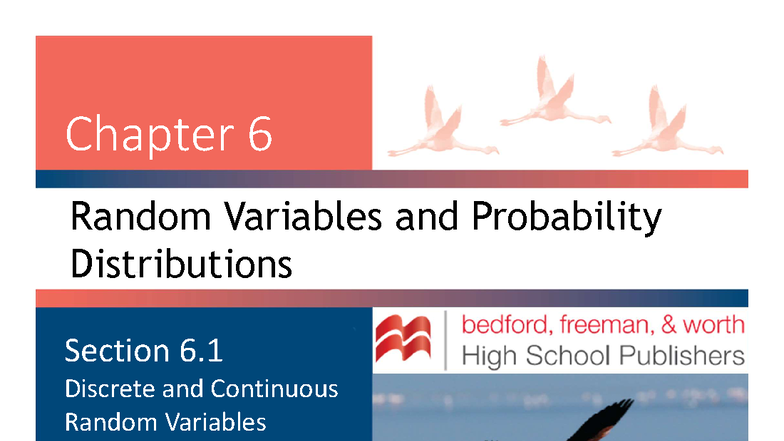 Chapter 6

Random Variables and Probability Distributions

Section 6.1
Discrete and Continuous Random Variables

bedford, freeman, & worth
High School Publishers